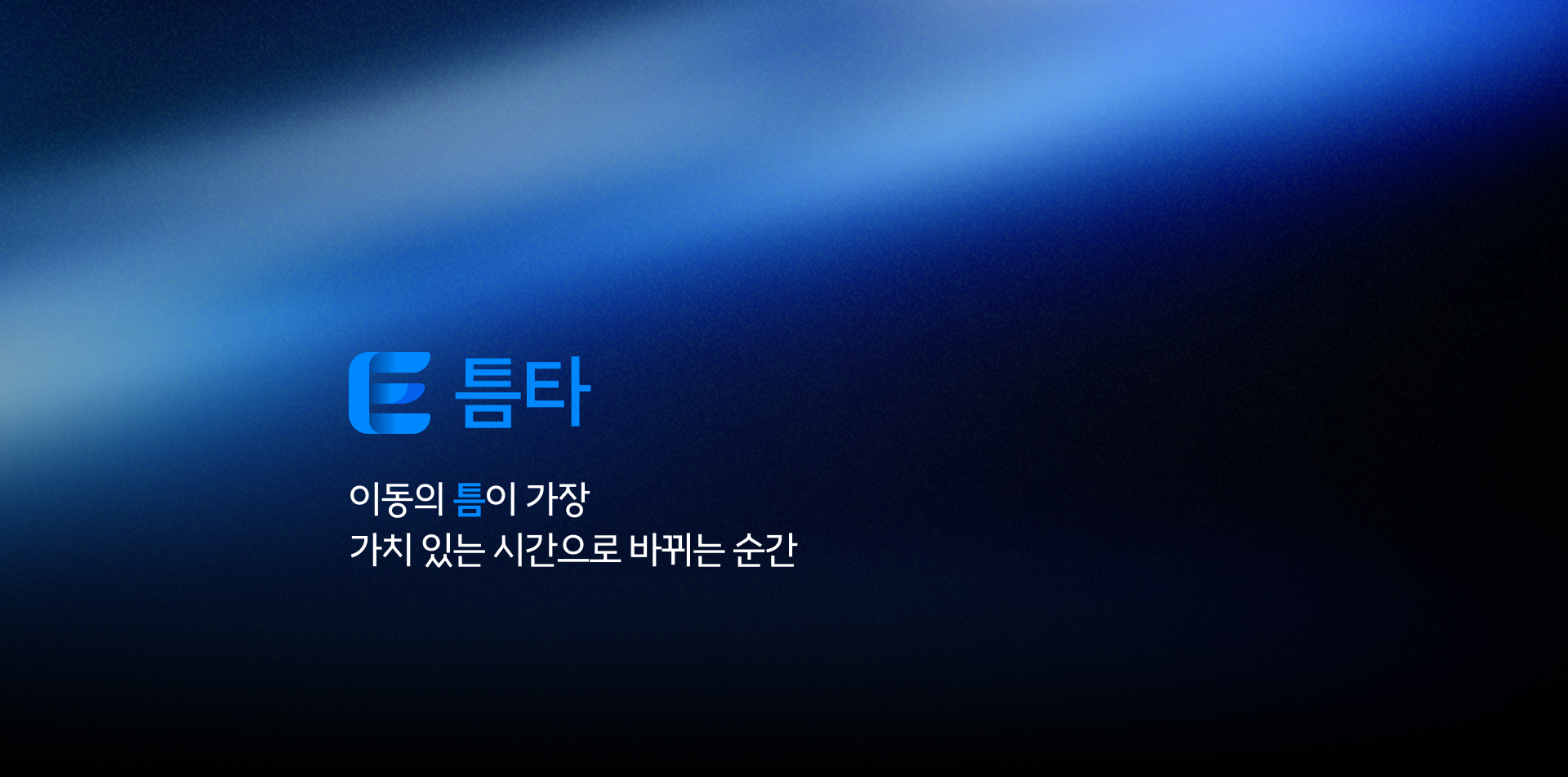 틈타

이동의 틈이 가장
가치 있는 시간으로 바뀌는 순간